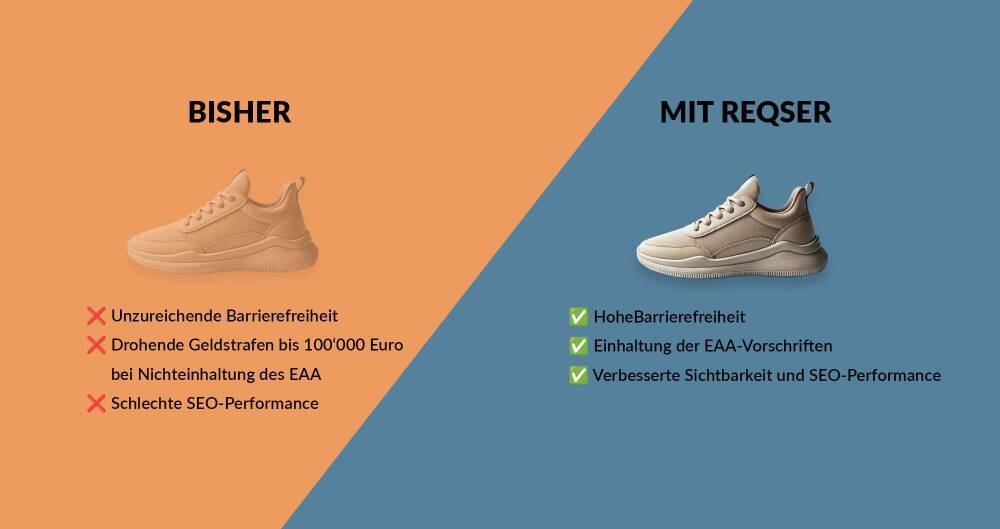 BISHER

❌ Unzureichende Barrierefreiheit
❌ Drohende Geldstrafen bis 100'000 Euro bei Nichteinhaltung des EAA
❌ Schlechte SEO-Performance

MIT REQSER

✅ HoheBarrierefreiheit
✅ Einhaltung der EAA-Vorschriften
✅ Verbesserte Sichtbarkeit und SEO-Performance